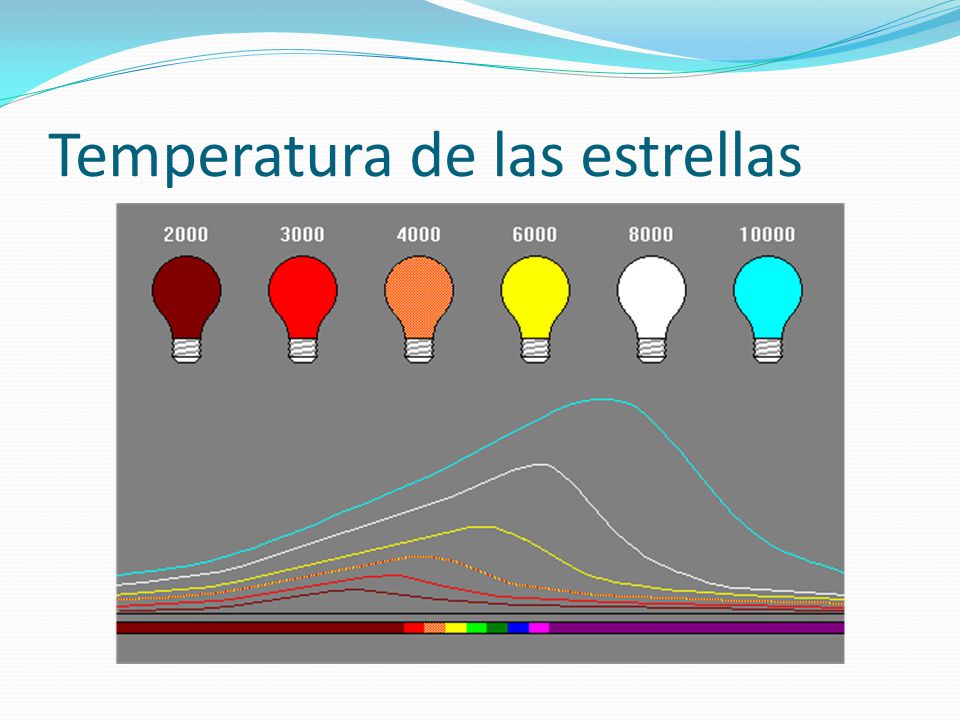 Temperatura de las estrellas

2000 3000 4000 6000 8000 10000